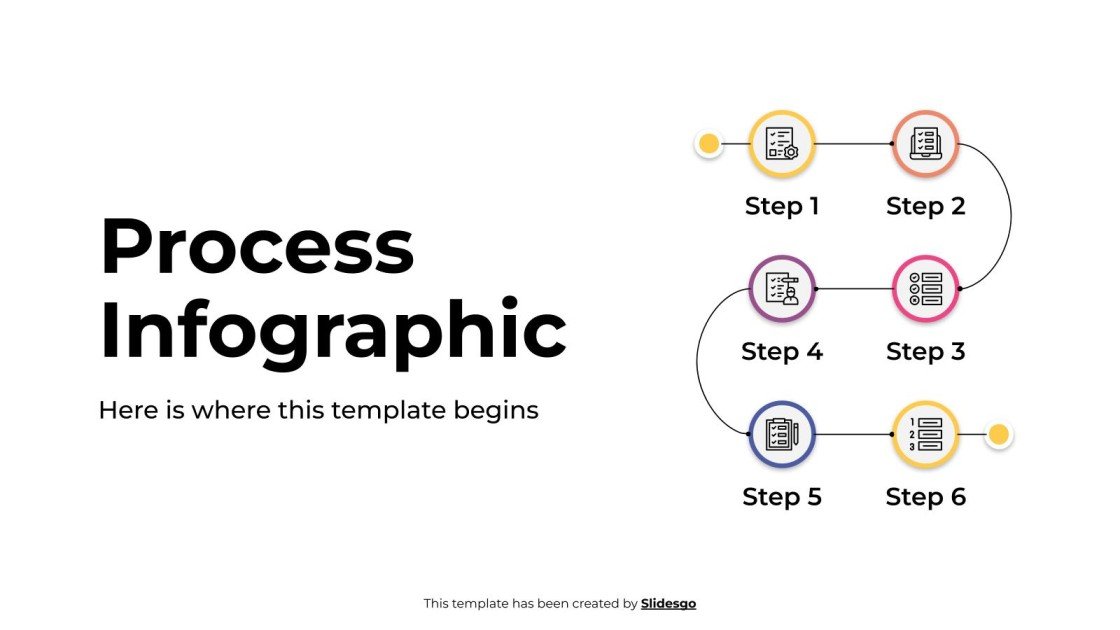 Process Infographic

Here is where this template begins

Step 1

Step 2

Step 4

Step 3

Step 5

1
2
3

Step 6

This template has been created by Slidesgo